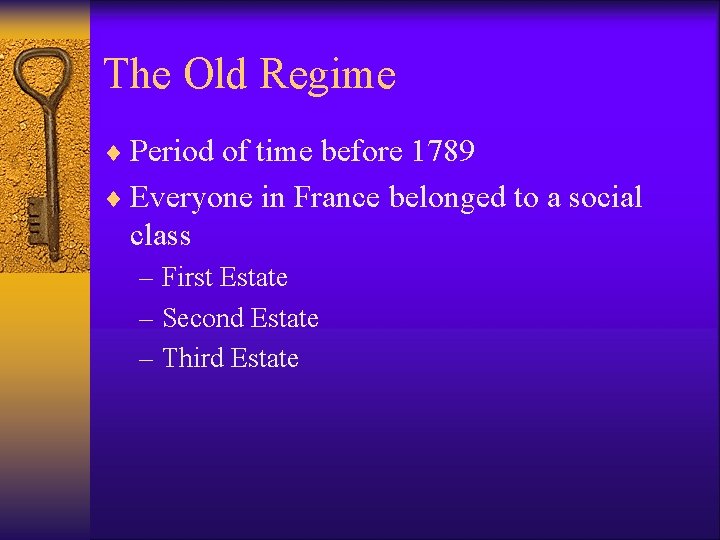 The Old Regime

♦ Period of time before 1789

♦ Everyone in France belonged to a social class

– First Estate

– Second Estate

– Third Estate